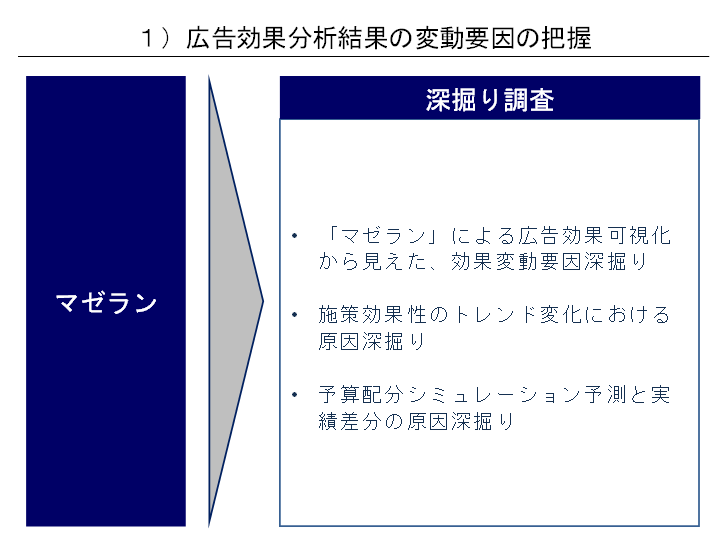 1）広告効果分析結果の変動要因の把握

マゼラン

深掘り調査

• 「マゼラン」による広告効果可視化から見えた、効果変動要因深掘り

• 施策効果性のトレンド変化における原因深掘り

• 予算配分シミュレーション予測と実績差分の原因深掘り